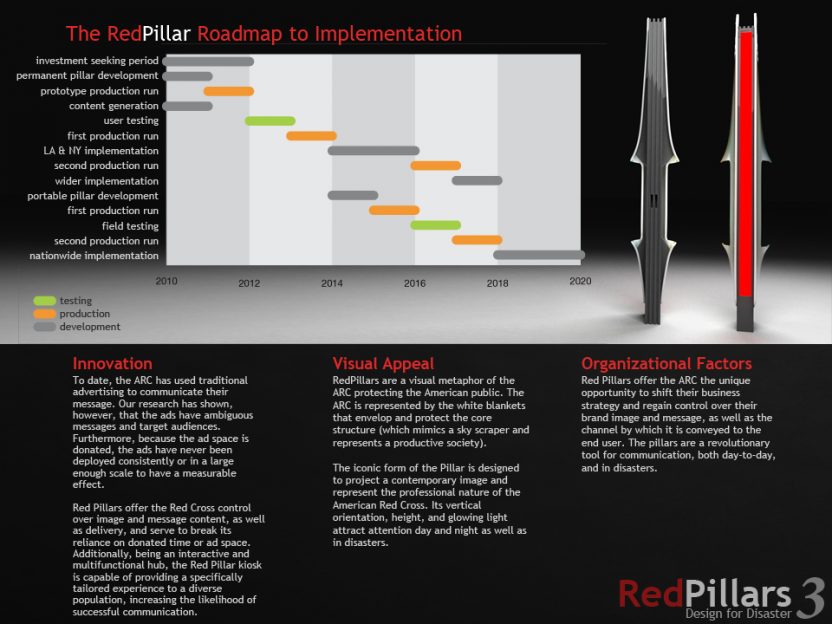 The RedPillar Roadmap to Implementation

investment seeking period
permanent pillar development
prototype production run
content generation
user testing
first production run
LA & NY implementation
second production run
wider implementation
portable pillar development
first production run
field testing
second production run
nationwide implementation

2010 2012 2014 2016 2018 2020

testing
production
development

Innovation
To date, the ARC has used traditional advertising to communicate their message. Our research has shown, however, that the ads have ambiguous messages and target audiences. Furthermore, because the ad space is donated, the ads have never been deployed consistently or in a large enough scale to have a measurable effect.

Red Pillars offer the Red Cross control over image and message content, as well as delivery, and serve to break its reliance on donated time or ad space. Additionally, being an interactive and multifunctional hub, the Red Pillar kiosk is capable of providing a specifically tailored experience to a diverse population, increasing the likelihood of successful communication.

Visual Appeal
RedPillars are a visual metaphor of the ARC protecting the American public. The ARC is represented by the white blankets that envelop and protect the core structure (which mimics a sky scraper and represents a productive society).

The iconic form of the Pillar is designed to project a contemporary image and represent the professional nature of the American Red Cross. Its vertical orientation, height, and glowing light attract attention day and night as well as in disasters.

Organizational Factors
Red Pillars offer the ARC the unique opportunity to shift their business strategy and regain control over their brand image and message, as well as the channel by which it is conveyed to the end user. The pillars are a revolutionary tool for communication, both day-to-day, and in disasters.

RedPillars 3
Design for Disaster